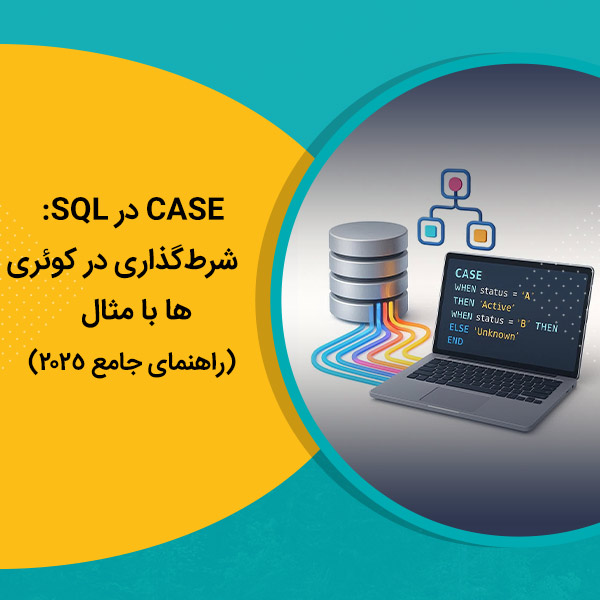 CASE در SQL:
شرط‌گذاری در کوئری ها با مثال
(راهنمای جامع ۲۰۲۵)

CASE
WHEN status = 'A'
THEN 'Active'
WHEN status = 'B' THEN
ELSE 'Unknown'
END